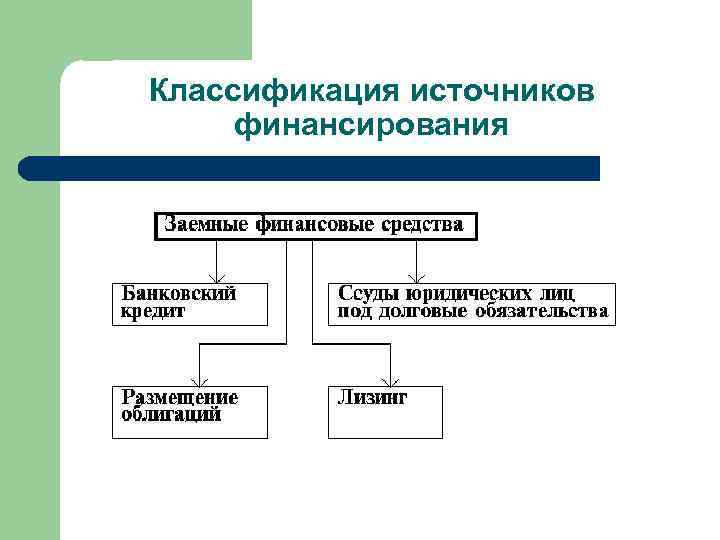 Классификация источников финансирования

Заемные финансовые средства

Банковский кредит

Ссуды юридических лиц под долговые обязательства

Размещение облигаций

Лизинг